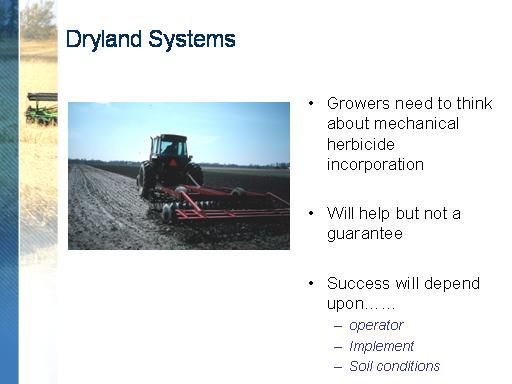 Dryland Systems

• Growers need to think about mechanical herbicide incorporation

• Will help but not a guarantee

• Success will depend upon……
– operator
– Implement
– Soil conditions